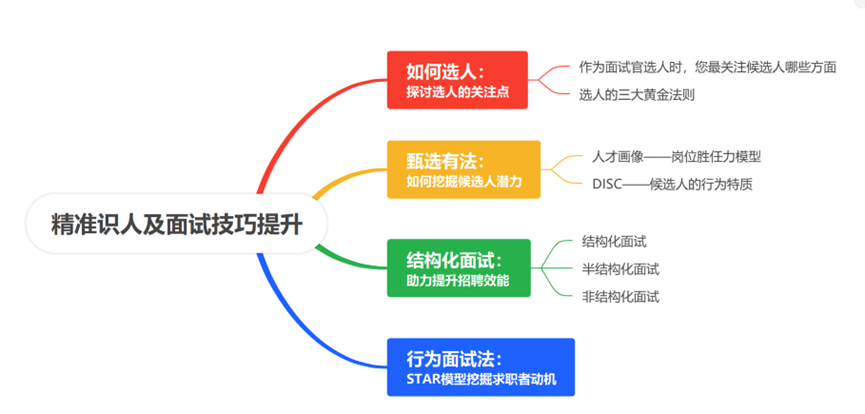 精准识人及面试技巧提升

如何选人：
探讨选人的关注点

作为面试官选人时，您最关注候选人哪些方面

选人的三大黄金法则

甄选有法：
如何挖掘候选人潜力

人才画像——岗位胜任力模型

DISC——候选人的行为特质

结构化面试：
助力提升招聘效能

结构化面试

半结构化面试

非结构化面试

行为面试法：
STAR模型挖掘求职者动机